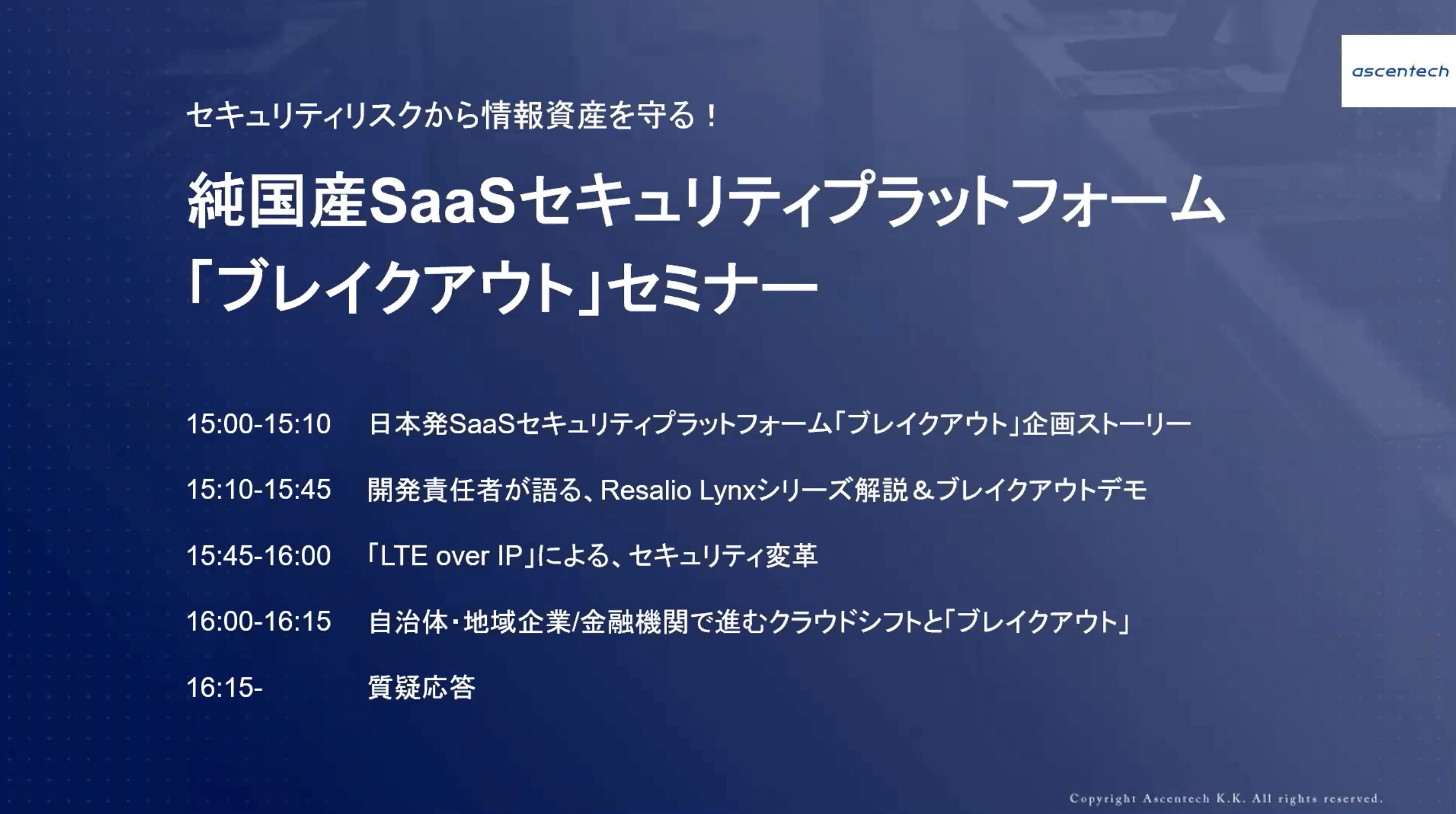 ascentech

セキュリティリスクから情報資産を守る！

純国産SaaSセキュリティプラットフォーム「ブレイクアウト」セミナー

15:00-15:10　日本発SaaSセキュリティプラットフォーム「ブレイクアウト」企画ストーリー

15:10-15:45　開発責任者が語る、Resalio Lynxシリーズ解説＆ブレイクアウトデモ

15:45-16:00　「LTE over IP」による、セキュリティ変革

16:00-16:15　自治体・地域企業/金融機関で進むクラウドシフトと「ブレイクアウト」

16:15-　質疑応答

Copyright Ascentech K.K. All rights reserved.